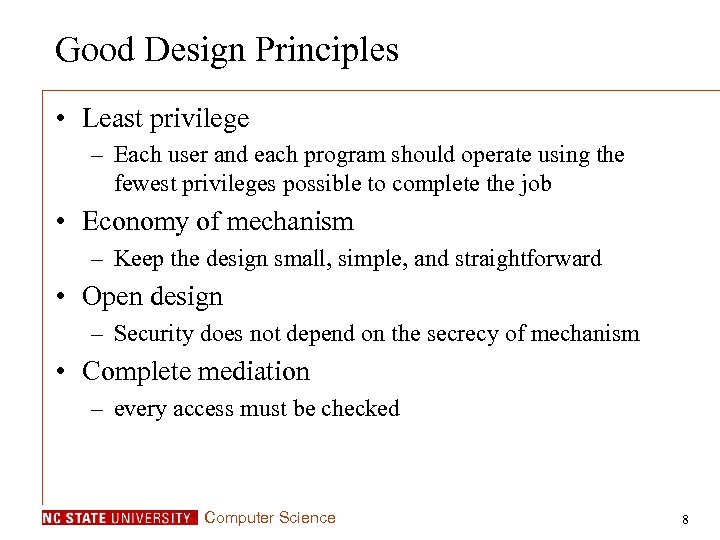 Good Design Principles

• Least privilege
– Each user and each program should operate using the fewest privileges possible to complete the job

• Economy of mechanism
– Keep the design small, simple, and straightforward

• Open design
– Security does not depend on the secrecy of mechanism

• Complete mediation
– every access must be checked

NC STATE UNIVERSITY Computer Science

8